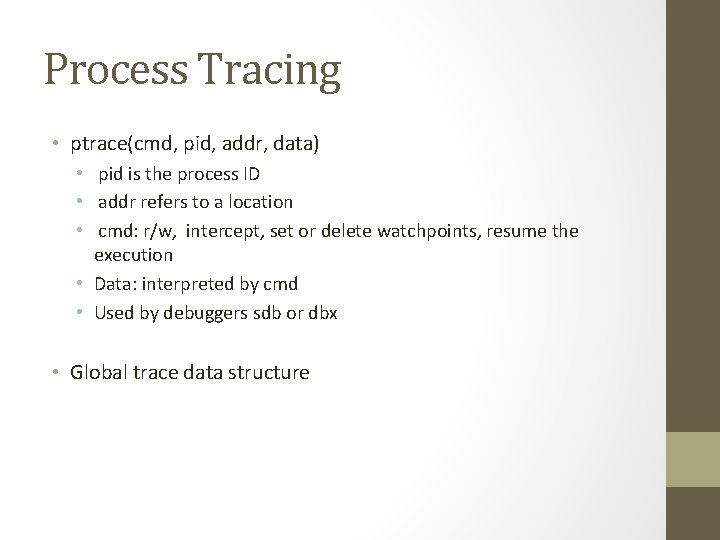 Process Tracing

• ptrace(cmd, pid, addr, data)
  • pid is the process ID
  • addr refers to a location
  • cmd: r/w, intercept, set or delete watchpoints, resume the execution
  • Data: interpreted by cmd
  • Used by debuggers sdb or dbx

• Global trace data structure